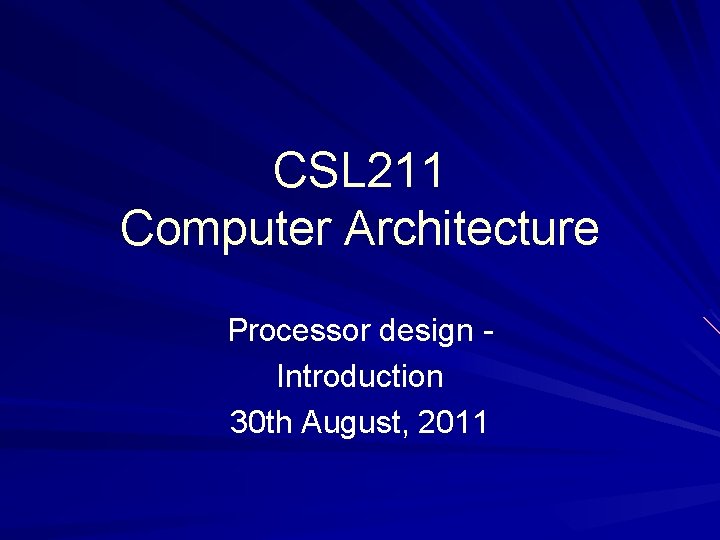 CSL211
Computer Architecture

Processor design -
Introduction
30th August, 2011